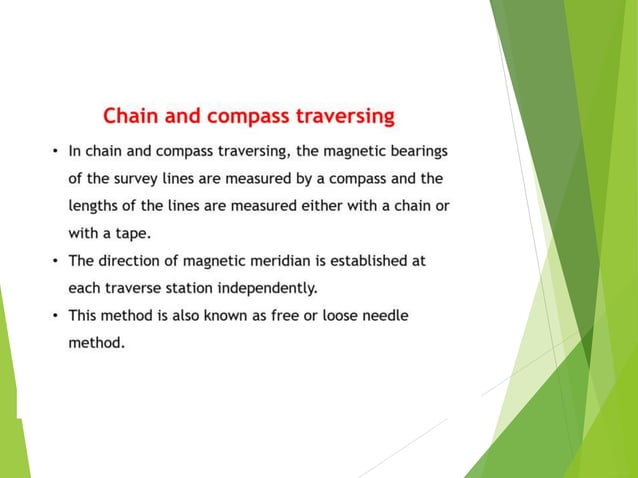 Chain and compass traversing

• In chain and compass traversing, the magnetic bearings of the survey lines are measured by a compass and the lengths of the lines are measured either with a chain or with a tape.

• The direction of magnetic meridian is established at each traverse station independently.

• This method is also known as free or loose needle method.